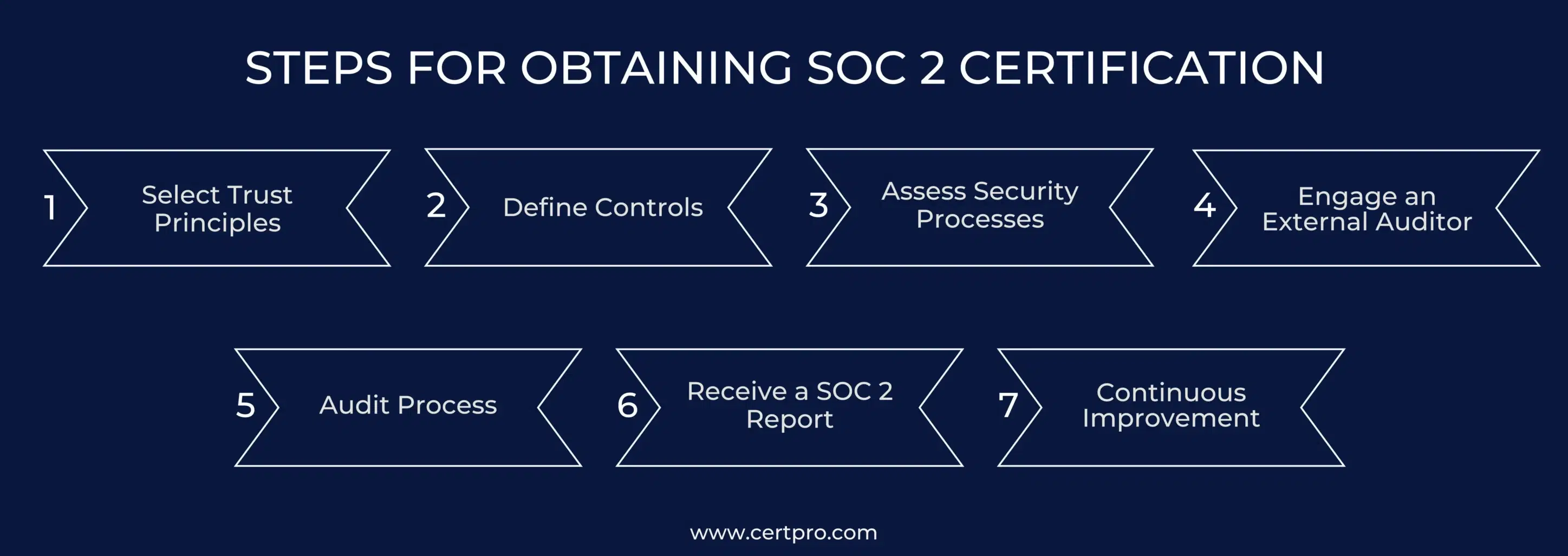 STEPS FOR OBTAINING SOC 2 CERTIFICATION

1 Select Trust Principles

2 Define Controls

3 Assess Security Processes

4 Engage an External Auditor

5 Audit Process

6 Receive a SOC 2 Report

7 Continuous Improvement

www.certpro.com